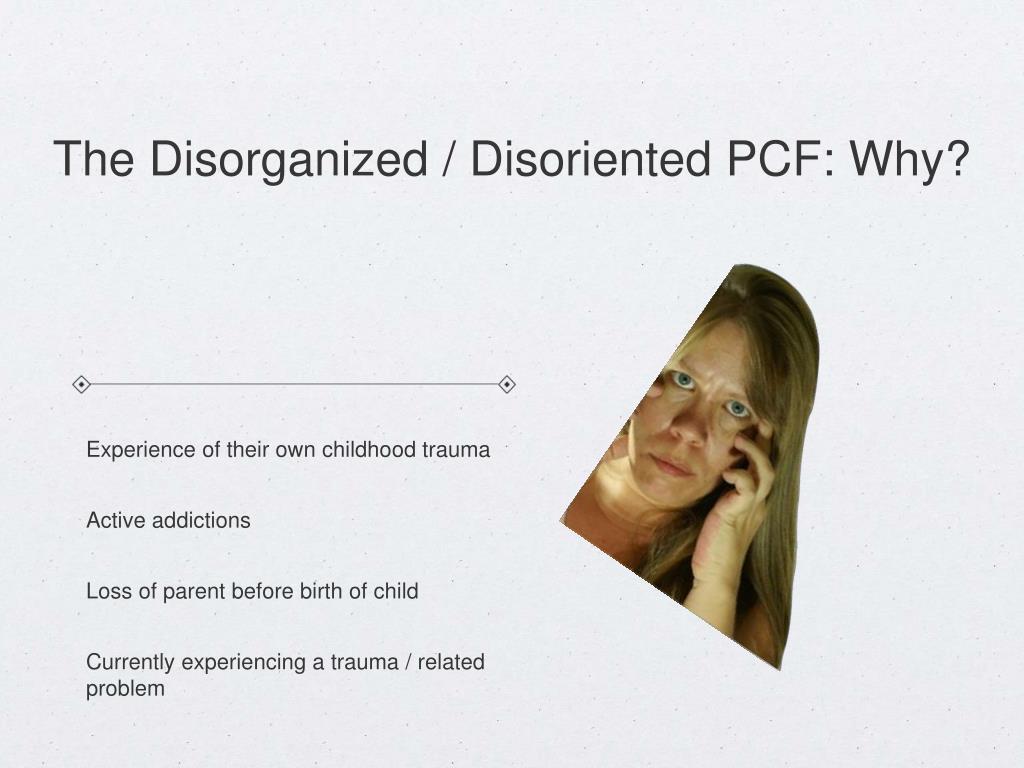 The Disorganized / Disoriented PCF: Why?

Experience of their own childhood trauma

Active addictions

Loss of parent before birth of child

Currently experiencing a trauma / related problem